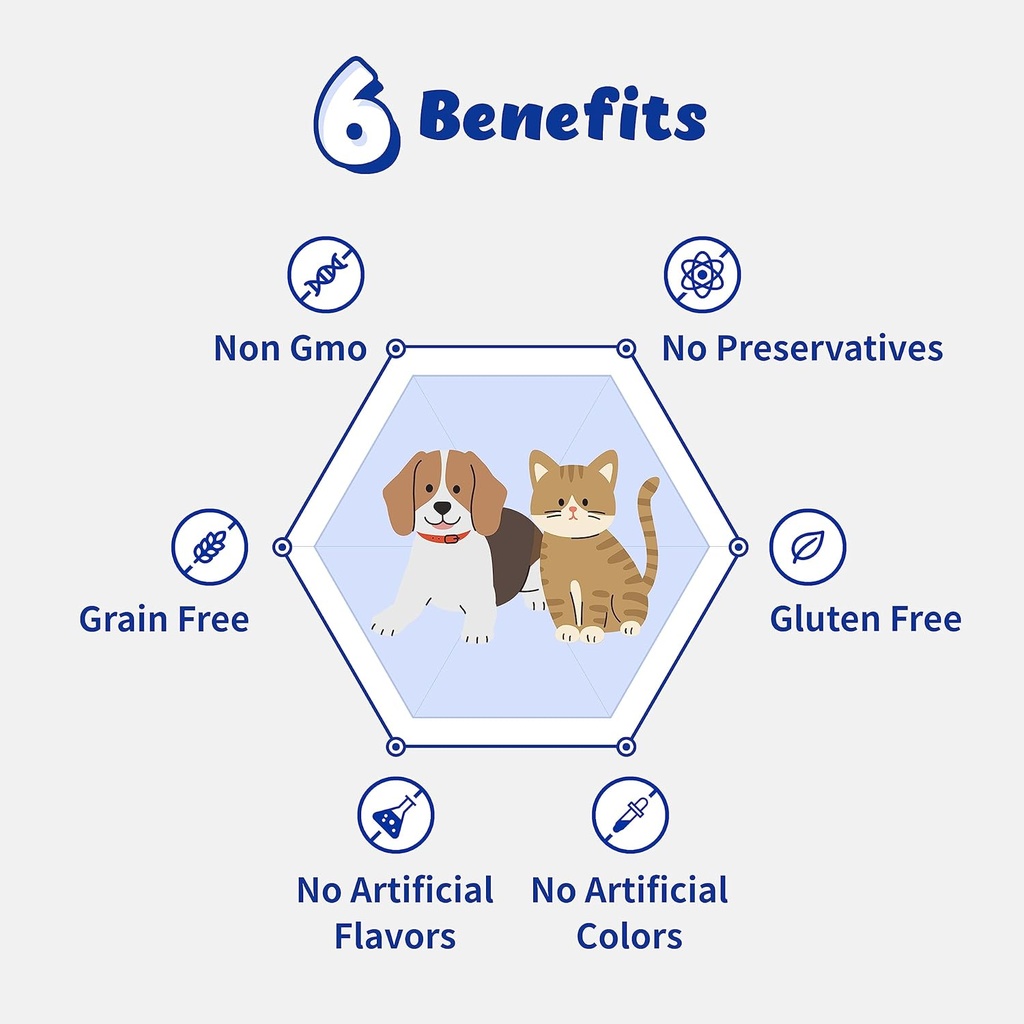 6 Benefits

Non Gmo

No Preservatives

Grain Free

Gluten Free

No Artificial Flavors

No Artificial Colors